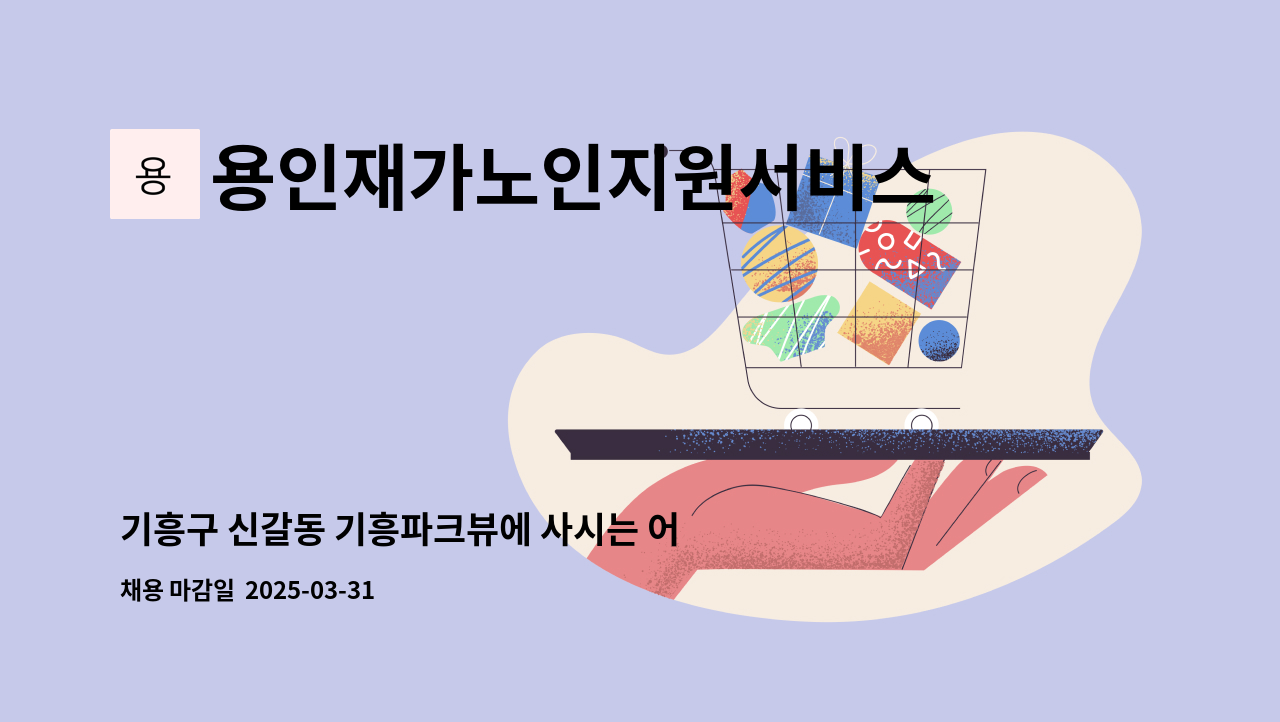 용

용인재가노인지원서비스

기흥구 신갈동 기흥파크뷰에 사시는 어

채용 마감일 2025-03-31